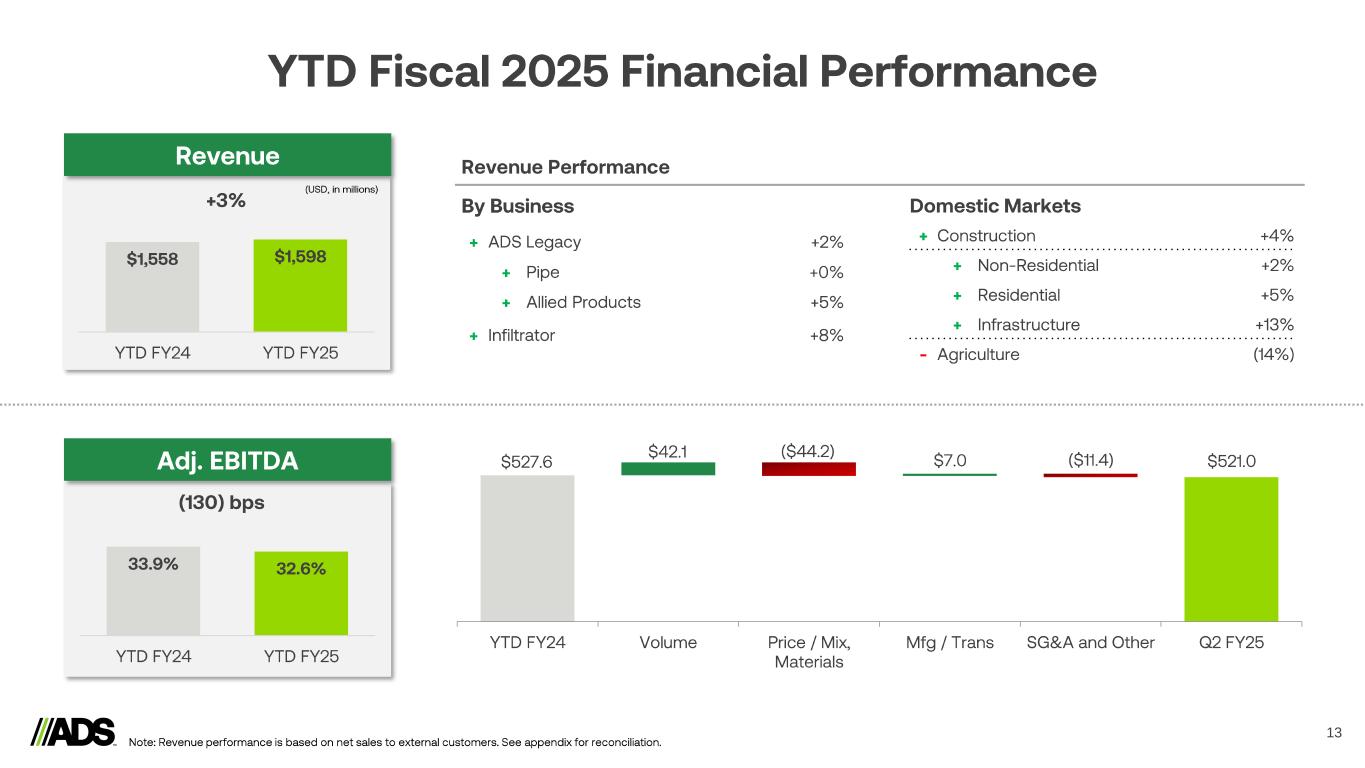 YTD Fiscal 2025 Financial Performance

Revenue

+3%

(USD, in millions)

$1,558

$1,598

YTD FY24

YTD FY25

Revenue Performance

By Business

+ ADS Legacy +2%

+ Pipe +0%

+ Allied Products +5%

+ Infiltrator +8%

Domestic Markets

+ Construction +4%

+ Non-Residential +2%

+ Residential +5%

+ Infrastructure +13%

- Agriculture (14%)

Adj. EBITDA

(130) bps

33.9%

32.6%

YTD FY24

YTD FY25

$527.6

$42.1

($44.2)

$7.0

($11.4)

$521.0

YTD FY24

Volume

Price / Mix, Materials

Mfg / Trans

SG&A and Other

Q2 FY25

ADS

Note: Revenue performance is based on net sales to external customers. See appendix for reconciliation.

13